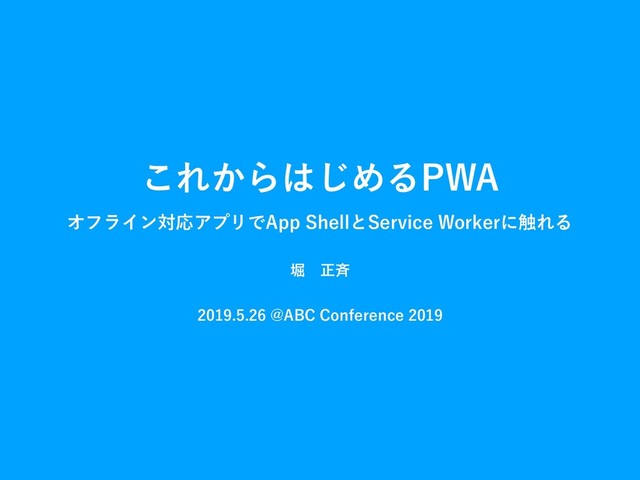 これからはじめるPWA

オフライン対応アプリでApp ShellとService Workerに触れる

堀　正斉

2019.5.26 @ABC Conference 2019